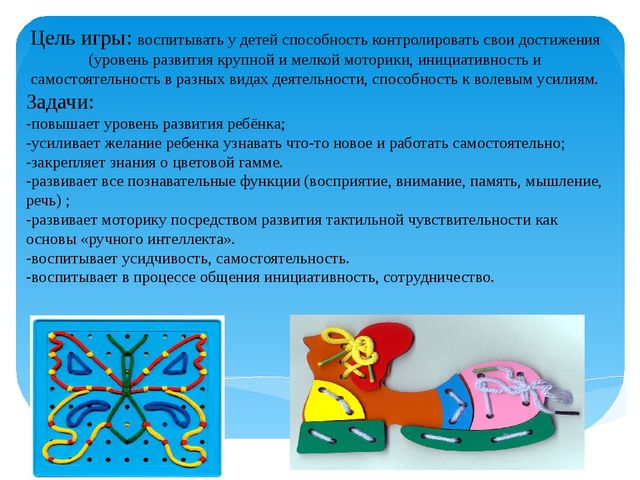 Цель игры: воспитывать у детей способность контролировать свои достижения (уровень развития крупной и мелкой моторики, инициативность и самостоятельность в разных видах деятельности, способность к волевым усилиям.

Задачи:
-повышает уровень развития ребёнка;
-усиливает желание ребенка узнавать что-то новое и работать самостоятельно;
-закрепляет знания о цветовой гамме.
-развивает все познавательные функции (восприятие, внимание, память, мышление, речь) ;
-развивает моторику посредством развития тактильной чувствительности как основы «ручного интеллекта».
-воспитывает усидчивость, самостоятельность.
-воспитывает в процессе общения инициативность, сотрудничество.